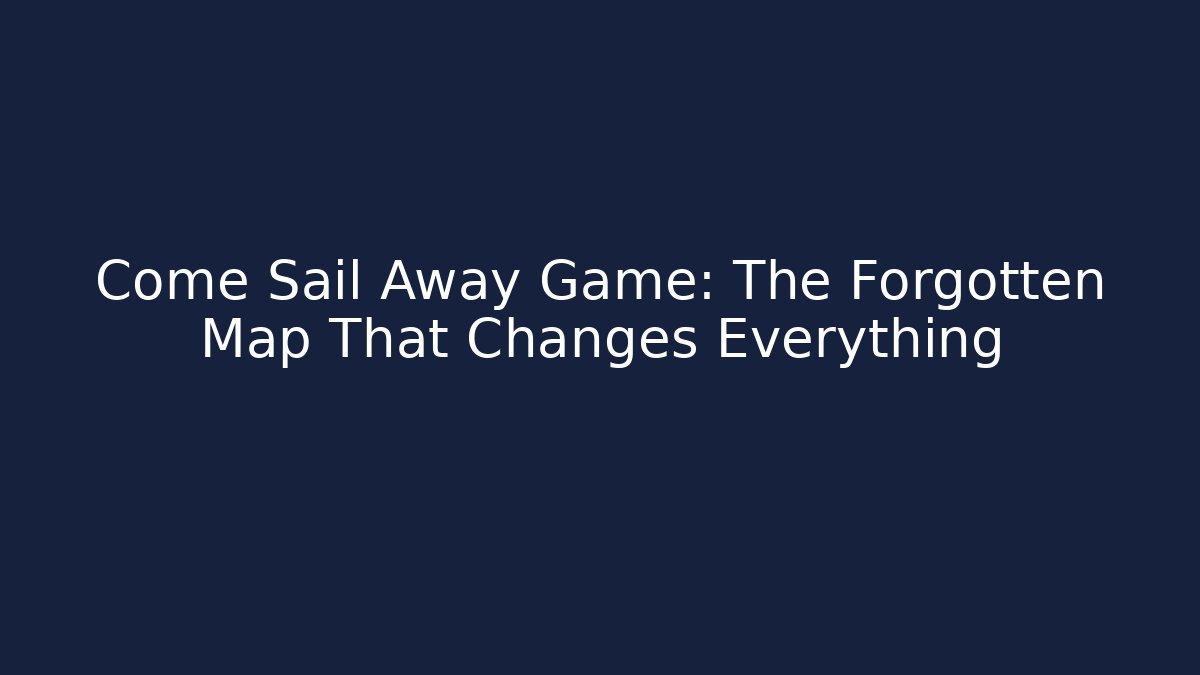 Come Sail Away Game: The Forgotten Map That Changes Everything